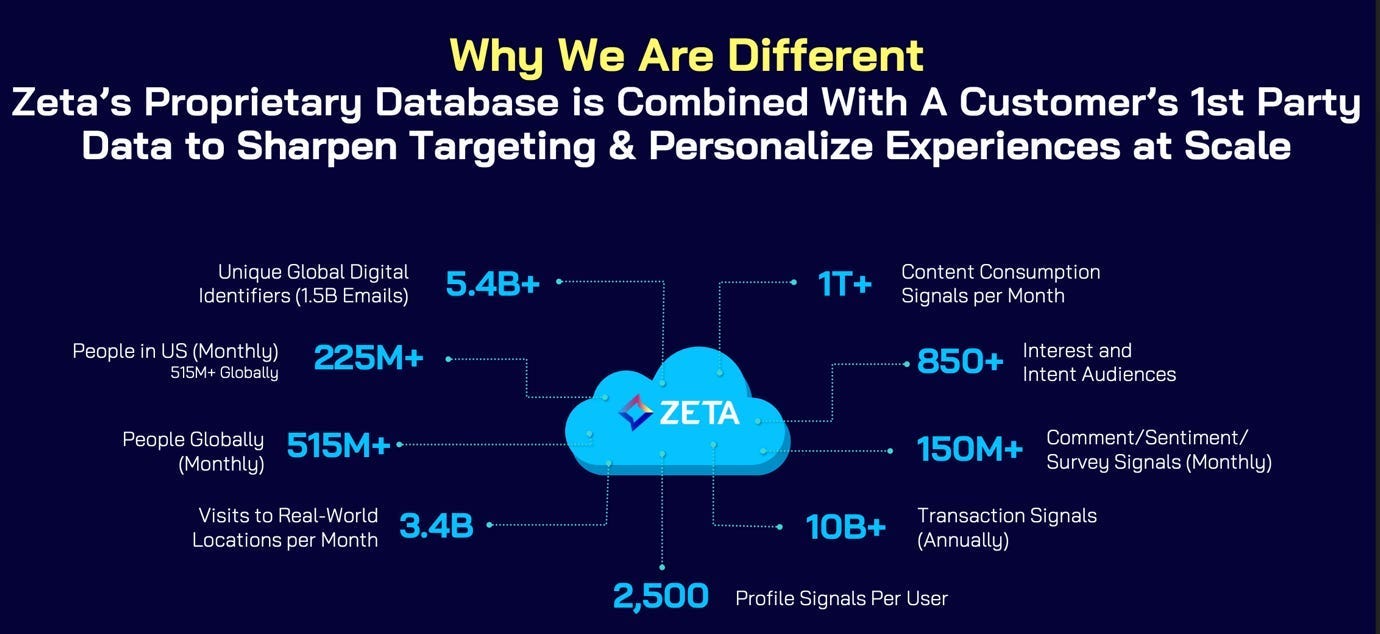 Why We Are Different
Zeta's Proprietary Database is Combined With A Customer's 1st Party Data to Sharpen Targeting & Personalize Experiences at Scale

Unique Global Digital Identifiers (1.5B Emails) 5.4B+

People in US (Monthly) 515M+ Globally 225M+

People Globally (Monthly) 515M+

Visits to Real-World Locations per Month 3.4B

ZETA

1T+ Content Consumption Signals per Month

850+ Interest and Intent Audiences

150M+ Comment/Sentiment/ Survey Signals (Monthly)

10B+ Transaction Signals (Annually)

2,500 Profile Signals Per User